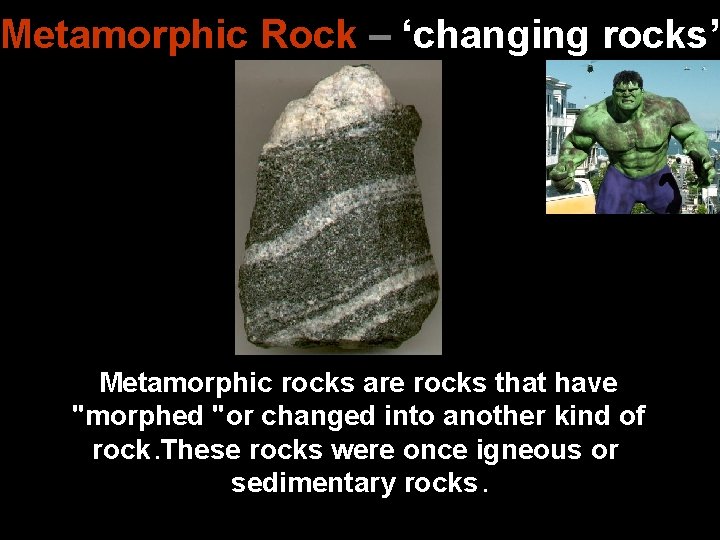 Metamorphic Rock – ‘changing rocks’

Metamorphic rocks are rocks that have "morphed "or changed into another kind of rock.These rocks were once igneous or sedimentary rocks.